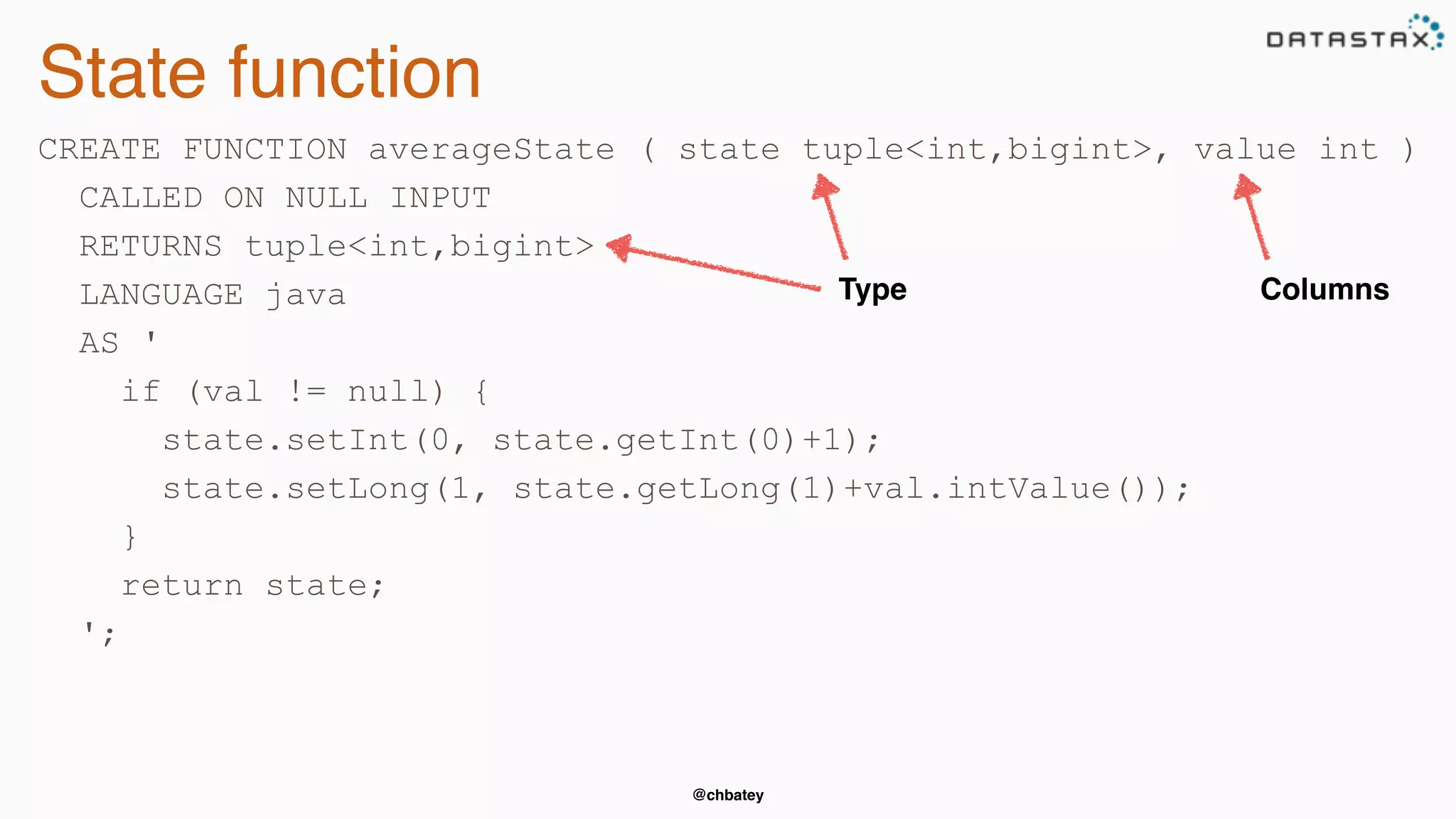 State function

DATASTAX

CREATE FUNCTION averageState ( state tuple<int,bigint>, value int )
CALLED ON NULL INPUT
RETURNS tuple<int,bigint>
LANGUAGE java
AS '
if (val != null) {
state.setInt(0, state.getInt(0)+1);
state.setLong(1, state.getLong(1)+val.intValue());
}
return state;
';

Type

Columns

@chbatey